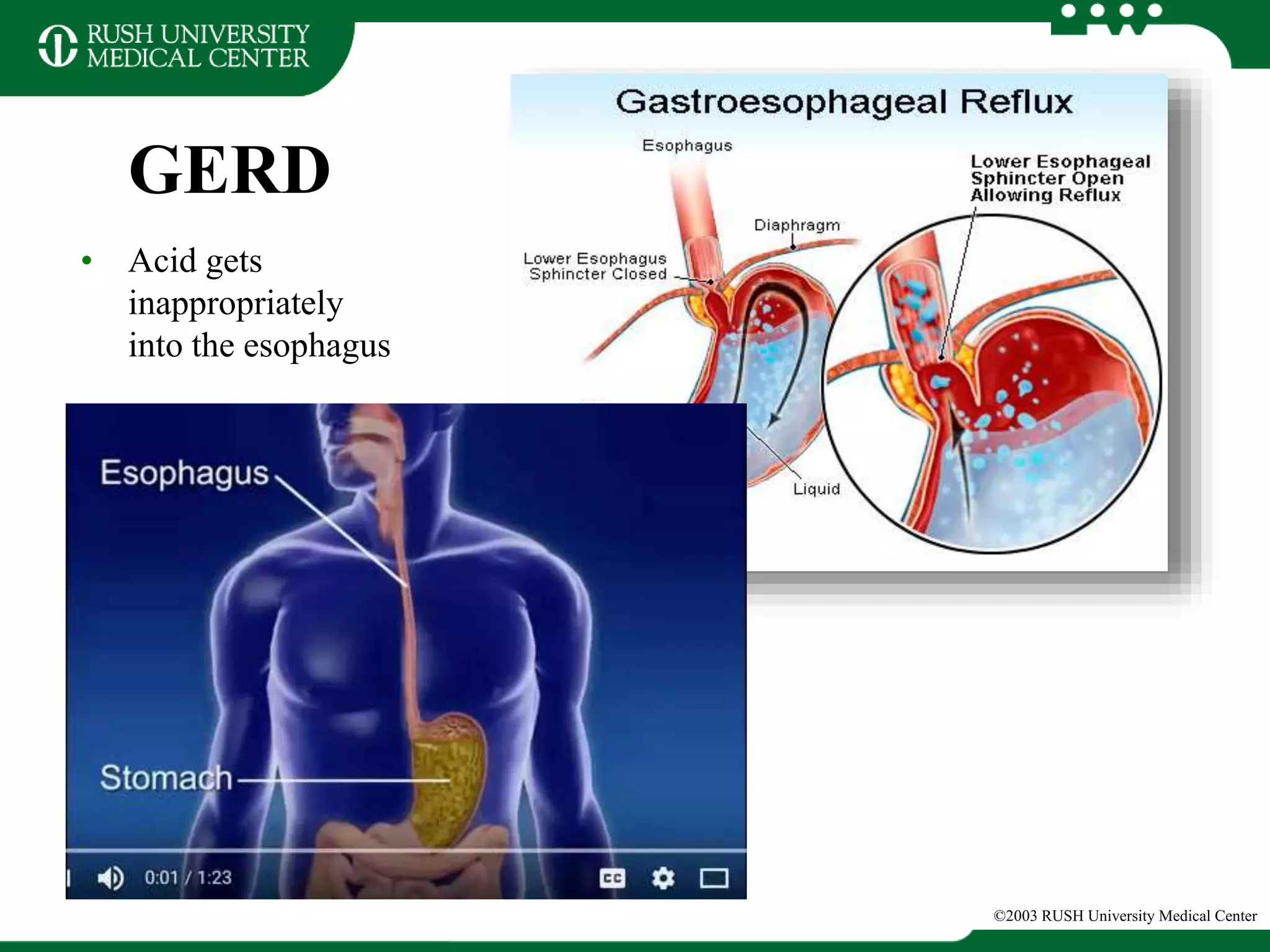 RUSH UNIVERSITY
MEDICAL CENTER

GERD

• Acid gets inappropriately into the esophagus

Gastroesophageal Reflux

Esophagus

Lower Esophageal Sphincter Open Allowing Reflux

Diaphragm

Lower Esophagus Sphincter Closed

Liquid

Esophagus

Stomach

0:01 / 1:23

CC

©2003 RUSH University Medical Center